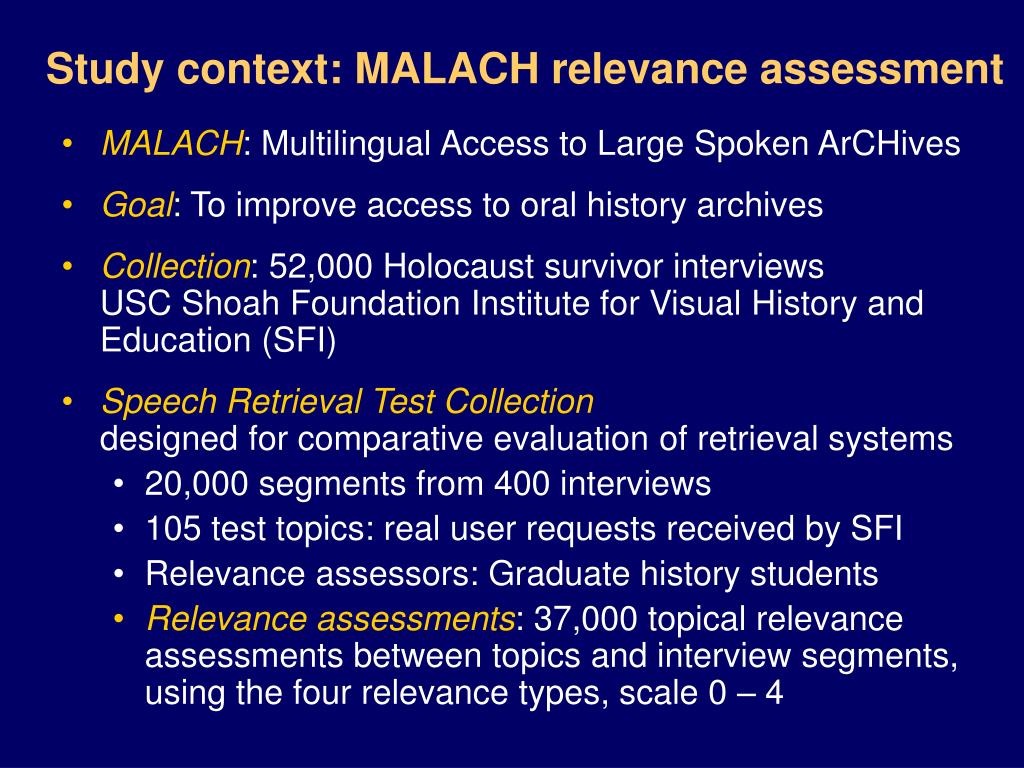 Study context: MALACH relevance assessment

• MALACH: Multilingual Access to Large Spoken ArCHives

• Goal: To improve access to oral history archives

• Collection: 52,000 Holocaust survivor interviews
USC Shoah Foundation Institute for Visual History and Education (SFI)

• Speech Retrieval Test Collection
designed for comparative evaluation of retrieval systems
  • 20,000 segments from 400 interviews
  • 105 test topics: real user requests received by SFI
  • Relevance assessors: Graduate history students
  • Relevance assessments: 37,000 topical relevance assessments between topics and interview segments, using the four relevance types, scale 0 – 4